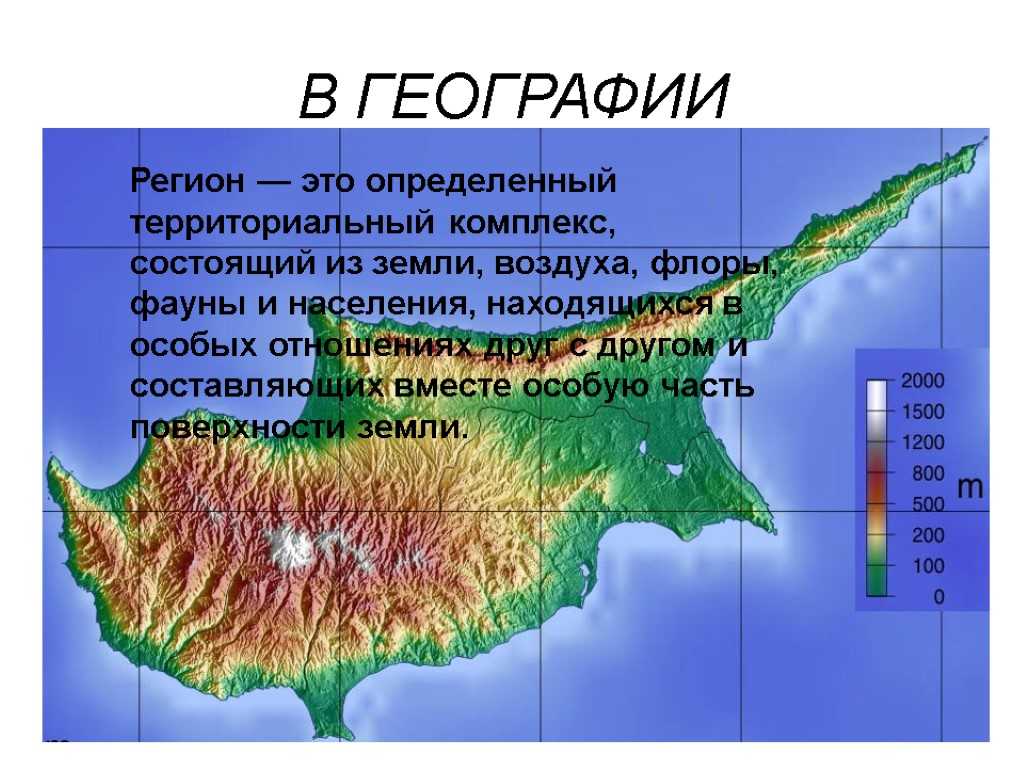 В ГЕОГРАФИИ

Регион — это определенный территориальный комплекс, состоящий из земли, воздуха, флоры, фауны и населения, находящихся в особых отношениях друг с другом и составляющих вместе особую часть поверхности земли.

2000
1500
1200
800
500
200
100
0
m